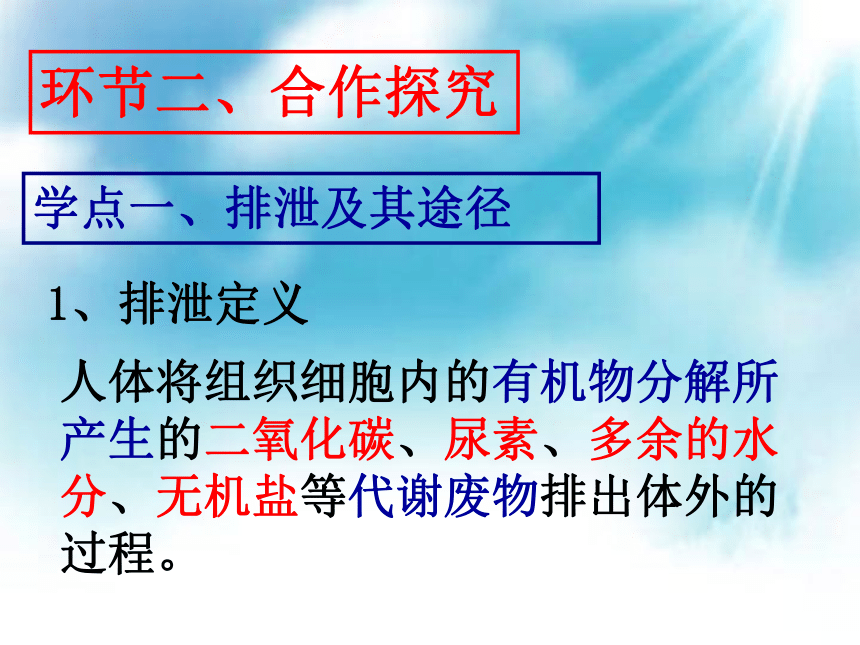 环节二、合作探究

学点一、排泄及其途径

1、排泄定义

人体将组织细胞内的有机物分解所产生的二氧化碳、尿素、多余的水分、无机盐等代谢废物排出体外的过程。